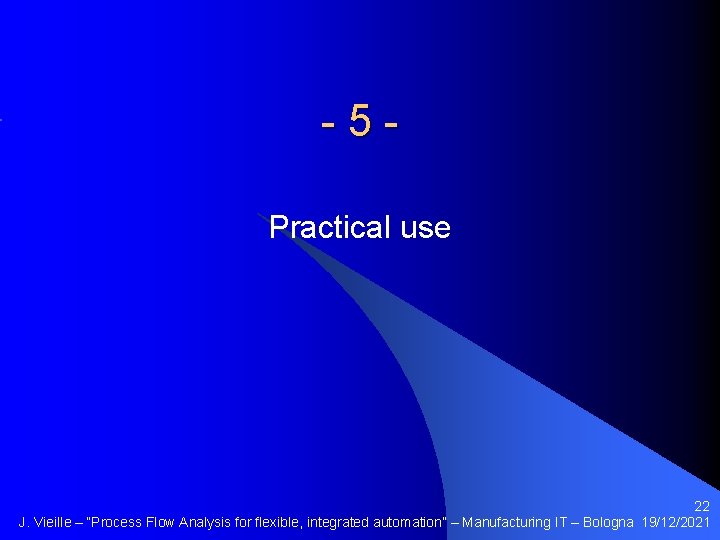 - 5 -

Practical use

22

J. Vieille – "Process Flow Analysis for flexible, integrated automation" – Manufacturing IT – Bologna 19/12/2021